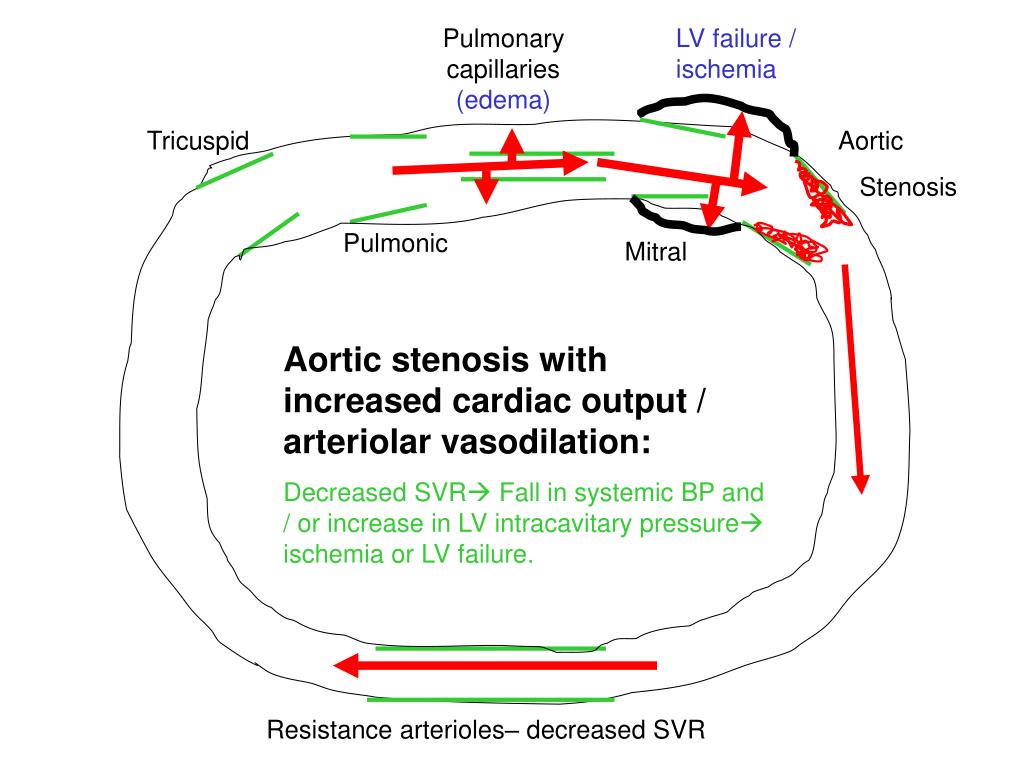 Pulmonary capillaries (edema)

LV failure / ischemia

Tricuspid

Aortic

Stenosis

Pulmonic

Mitral

Aortic stenosis with increased cardiac output / arteriolar vasodilation:

Decreased SVR→ Fall in systemic BP and / or increase in LV intracavitary pressure→ ischemia or LV failure.

Resistance arterioles– decreased SVR